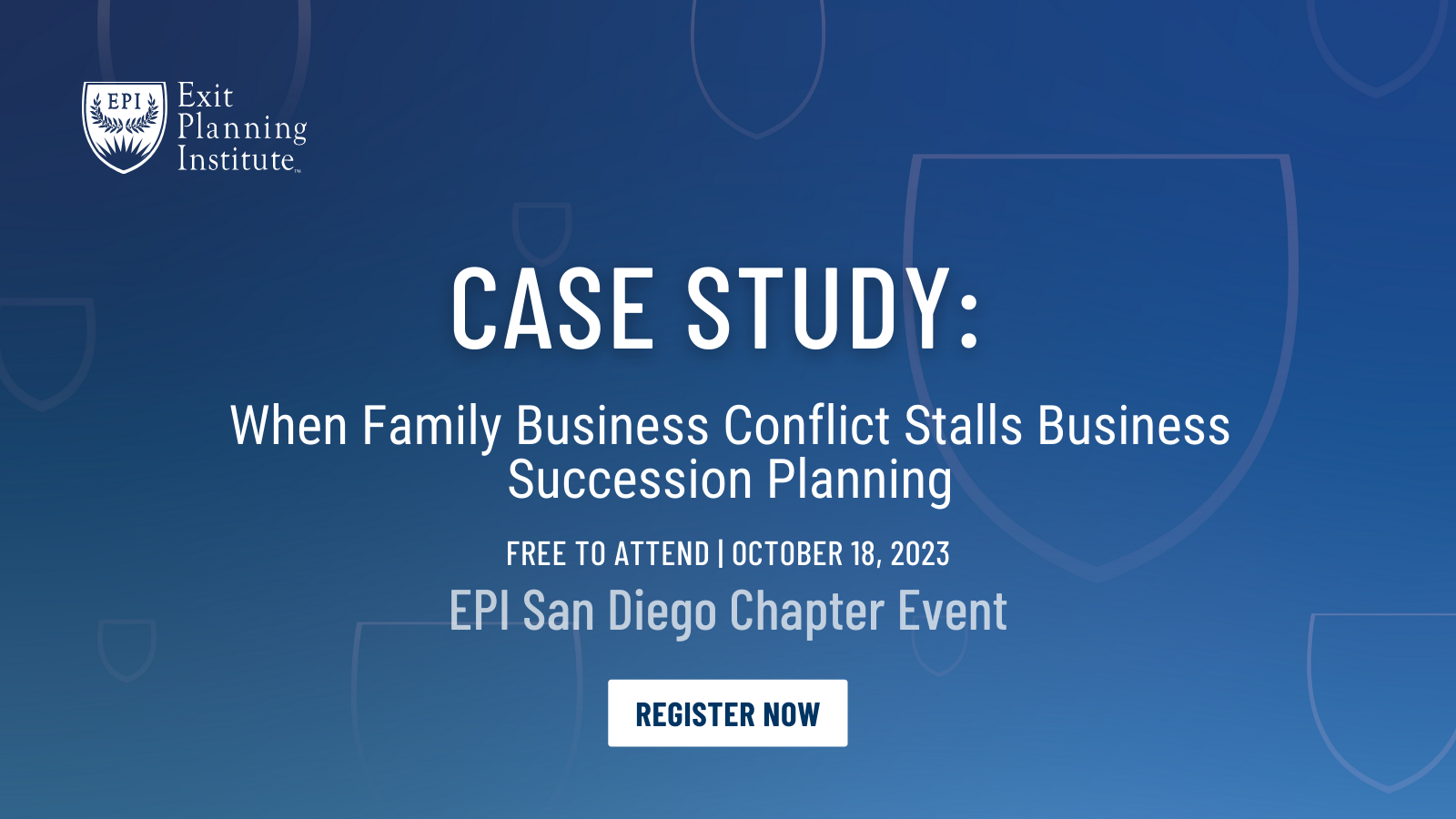 EPI
Exit Planning Institute™

CASE STUDY:

When Family Business Conflict Stalls Business Succession Planning

FREE TO ATTEND | OCTOBER 18, 2023

EPI San Diego Chapter Event

REGISTER NOW